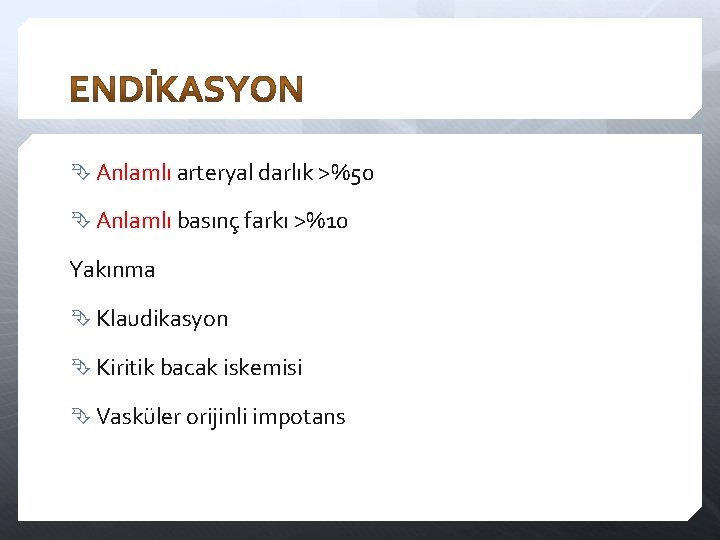 ENDİKASYON

Anlamlı arteryal darlık >%50

Anlamlı basınç farkı >%10

Yakınma

Klaudikasyon

Kiritik bacak iskemisi

Vasküler orijinli impotans